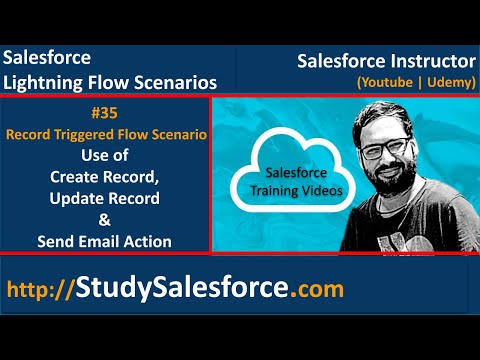 Salesforce
Lightning Flow Scenarios

Salesforce Instructor
(Youtube | Udemy)

#35
Record Triggered Flow Scenario
Use of
Create Record,
Update Record
&
Send Email Action

Salesforce
Training Videos

http://StudySalesforce.com